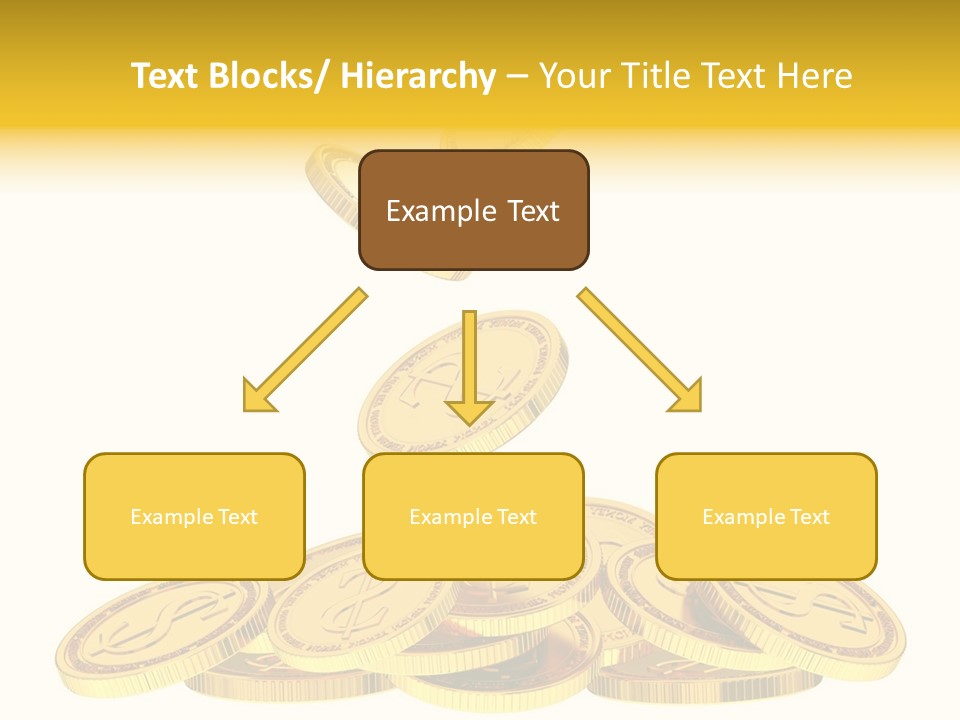 Text Blocks/ Hierarchy – Your Title Text Here

Example Text

Example Text

Example Text

Example Text